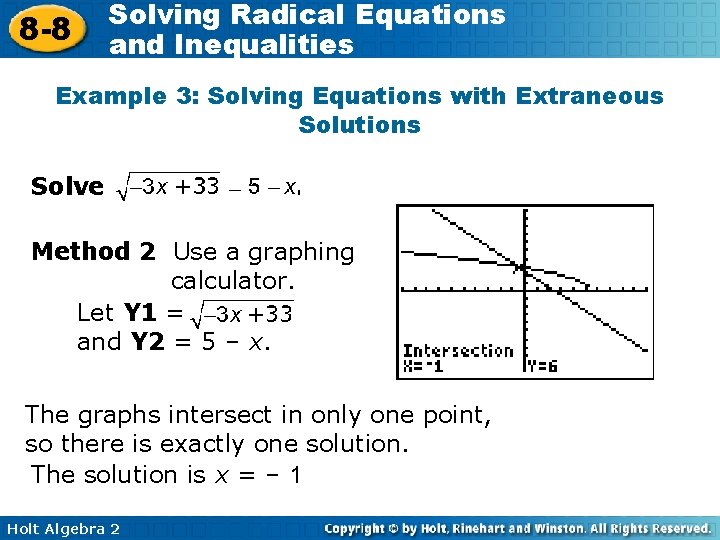 8-8 Solving Radical Equations and Inequalities

Example 3: Solving Equations with Extraneous Solutions

Solve $\sqrt{-3x+33} = 5 - x$.

Method 2 Use a graphing calculator.

Let Y1 = $\sqrt{-3x+33}$ and Y2 = 5 – $x$.

Intersection
X=-1 Y=6

The graphs intersect in only one point, so there is exactly one solution.

The solution is $x$ = – 1

Holt Algebra 2

Copyright © by Holt, Rinehart and Winston. All Rights Reserved.